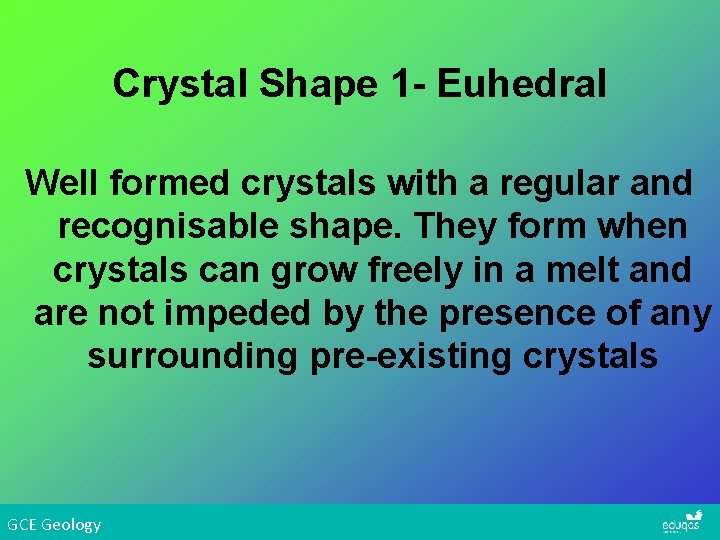 Crystal Shape 1- Euhedral

Well formed crystals with a regular and recognisable shape. They form when crystals can grow freely in a melt and are not impeded by the presence of any surrounding pre-existing crystals

GCE Geology

eduqas